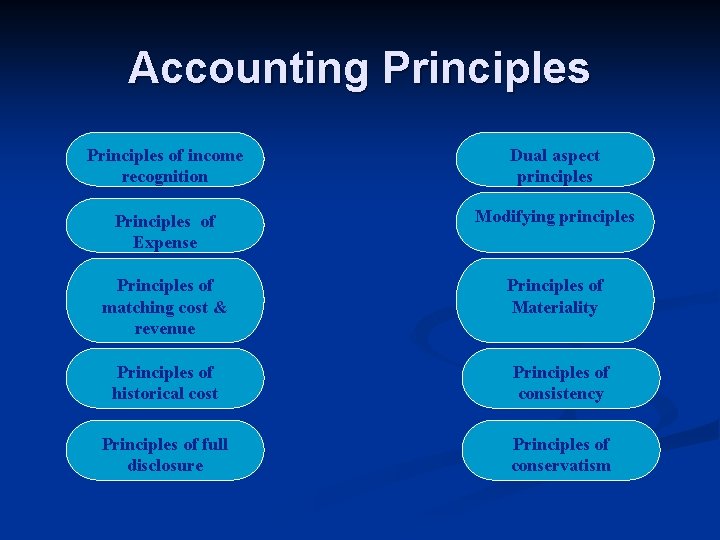 Accounting Principles

Principles of income recognition

Principles of Expense

Principles of matching cost & revenue

Principles of historical cost

Principles of full disclosure

Dual aspect principles

Modifying principles

Principles of Materiality

Principles of consistency

Principles of conservatism